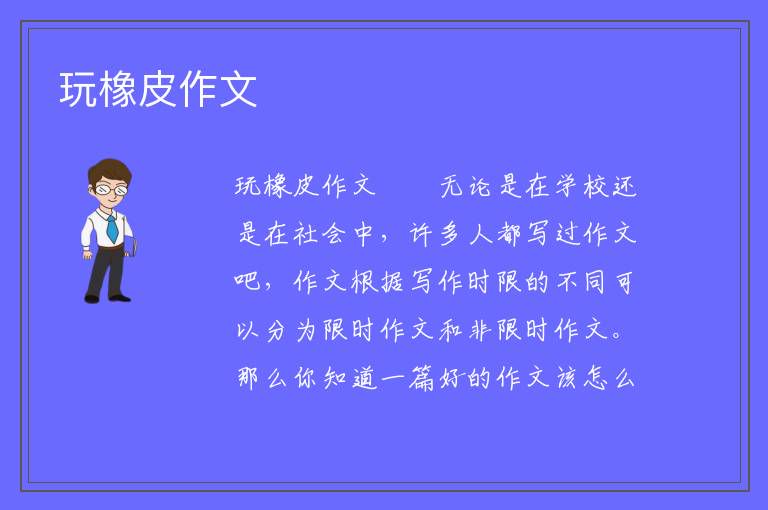 玩橡皮作文

玩橡皮作文　　无论是在学校还是在社会中，许多人都写过作文吧，作文根据写作时限的不同可以分为限时作文和非限时作文。那么你知道一篇好的作文该怎么